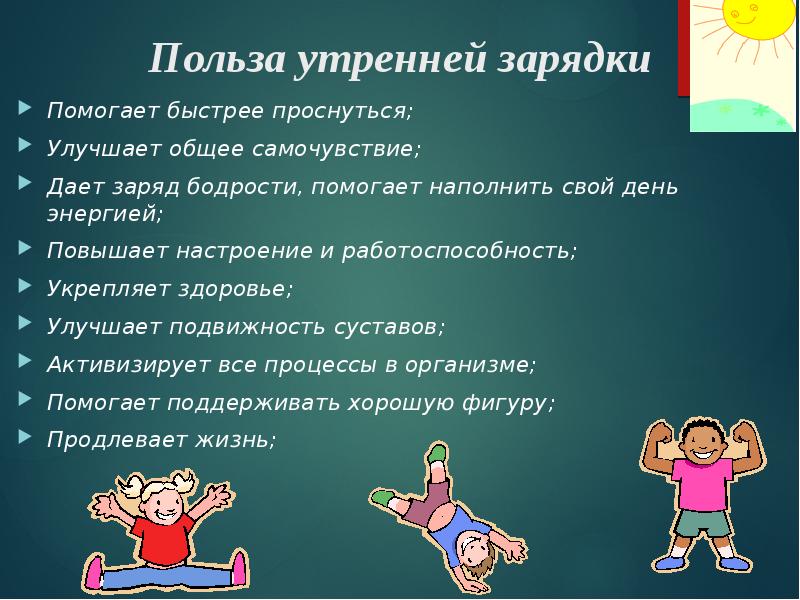 Польза утренней зарядки

Помогает быстрее проснуться;

Улучшает общее самочувствие;

Дает заряд бодрости, помогает наполнить свой день энергией;

Повышает настроение и работоспособность;

Укрепляет здоровье;

Улучшает подвижность суставов;

Активизирует все процессы в организме;

Помогает поддерживать хорошую фигуру;

Продлевает жизнь;